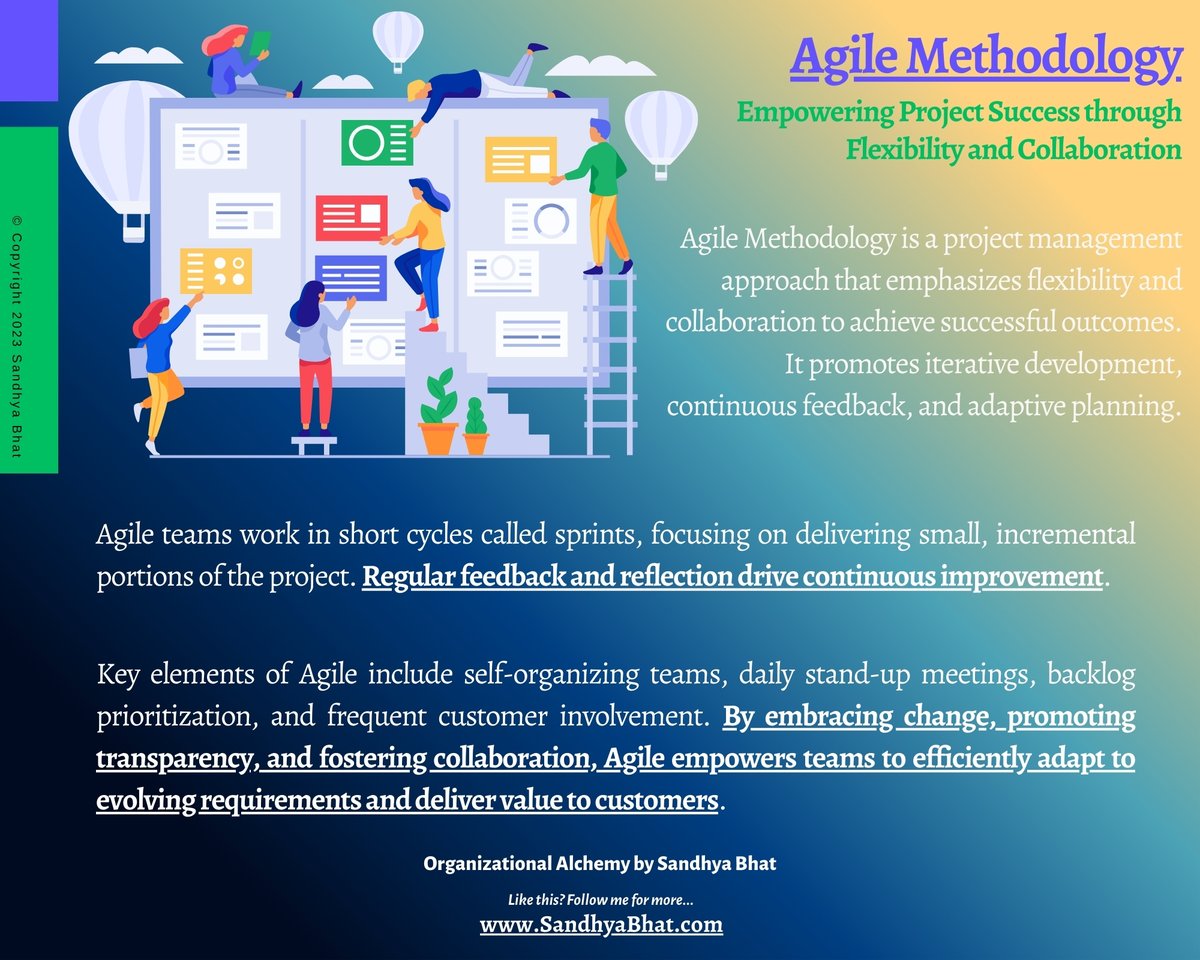 © Copyright 2023 Sandhya Bhat

Agile Methodology

Empowering Project Success through Flexibility and Collaboration

Agile Methodology is a project management approach that emphasizes flexibility and collaboration to achieve successful outcomes. It promotes iterative development, continuous feedback, and adaptive planning.

Agile teams work in short cycles called sprints, focusing on delivering small, incremental portions of the project. Regular feedback and reflection drive continuous improvement.

Key elements of Agile include self-organizing teams, daily stand-up meetings, backlog prioritization, and frequent customer involvement. By embracing change, promoting transparency, and fostering collaboration, Agile empowers teams to efficiently adapt to evolving requirements and deliver value to customers.

Organizational Alchemy by Sandhya Bhat

Like this? Follow me for more...

www.SandhyaBhat.com